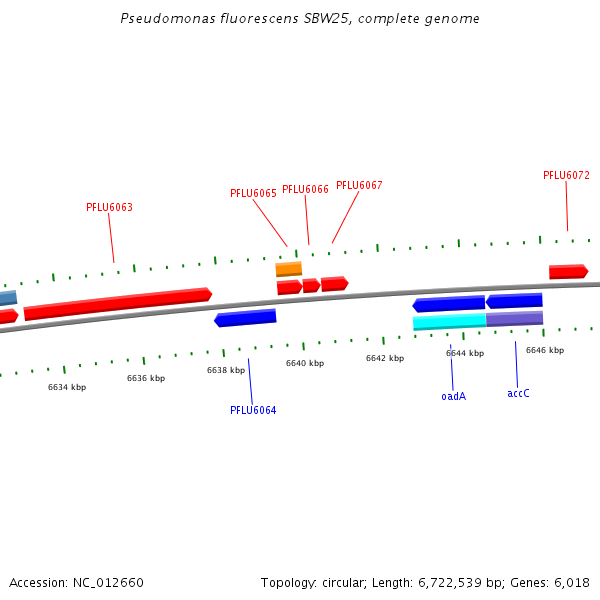 Pseudomonas fluorescens SBW25, complete genome

PFLU6063

PFLU6065

PFLU6066

PFLU6067

PFLU6072

6634 kbp

6636 kbp

6638 kbp

6640 kbp

6642 kbp

6644 kbp

6646 kbp

PFLU6064

oadA

accC

Accession: NC_012660

Topology: circular; Length: 6,722,539 bp; Genes: 6,018